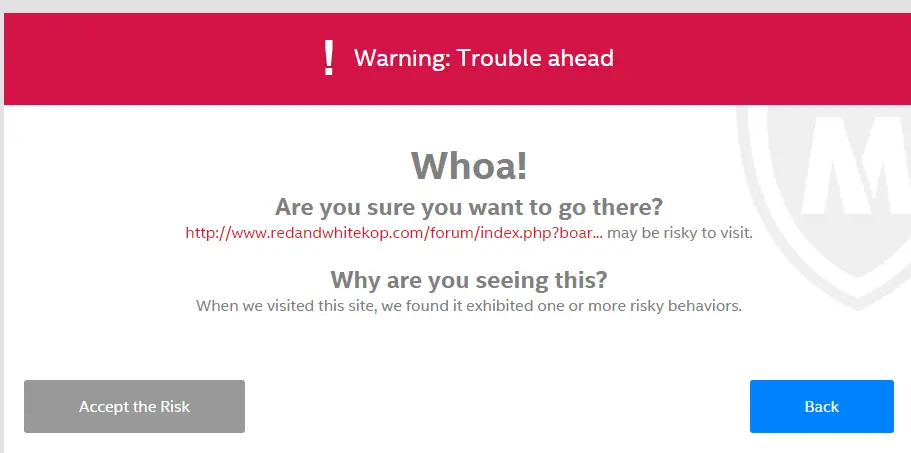 ! Warning: Trouble ahead

Whoa!

Are you sure you want to go there?

http://www.redandwhitekop.com/forum/index.php?boar... may be risky to visit.

Why are you seeing this?

When we visited this site, we found it exhibited one or more risky behaviors.

Accept the Risk

Back